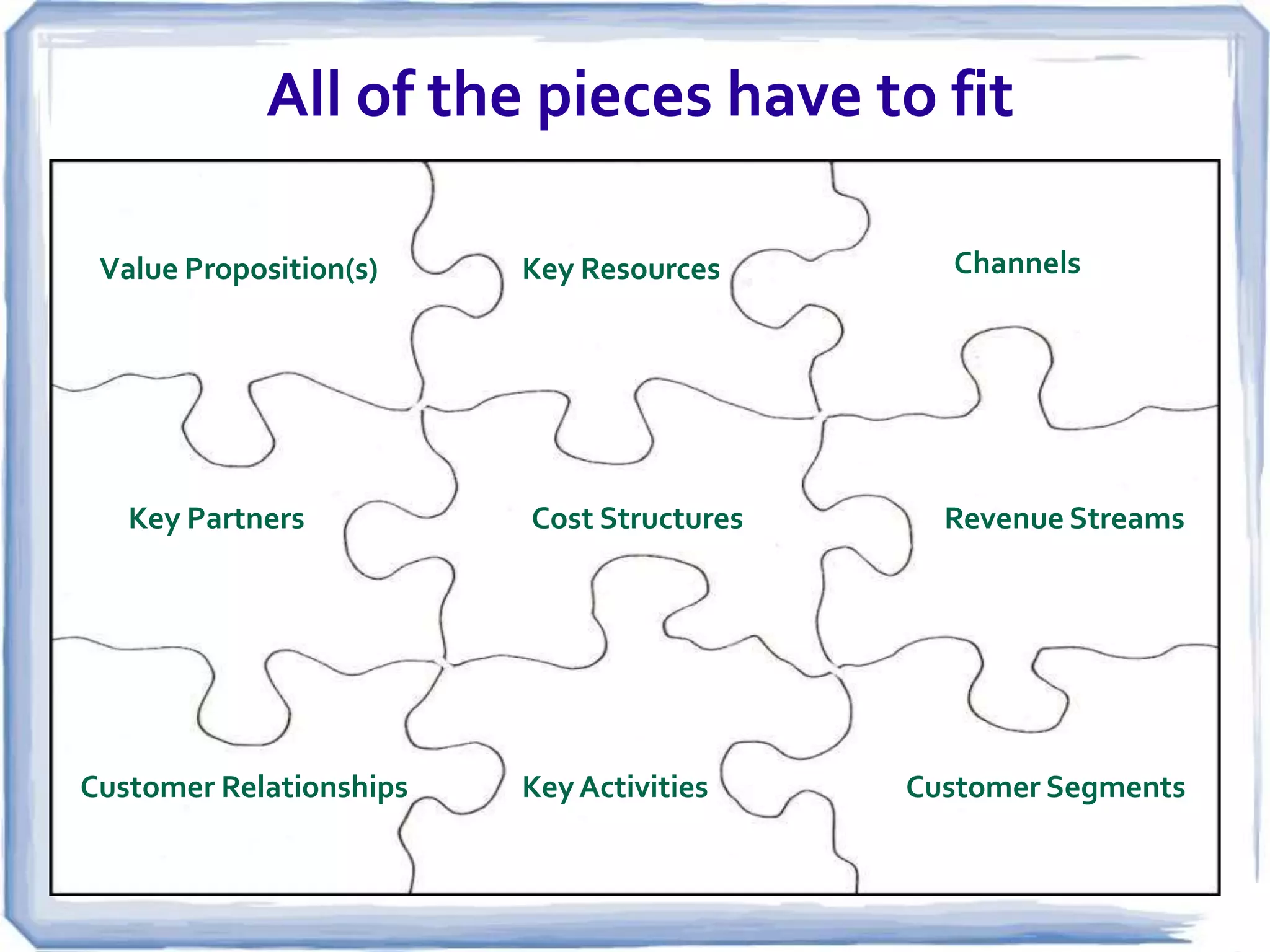 All of the pieces have to fit

Value Proposition(s)

Key Resources

Channels

Key Partners

Cost Structures

Revenue Streams

Customer Relationships

Key Activities

Customer Segments